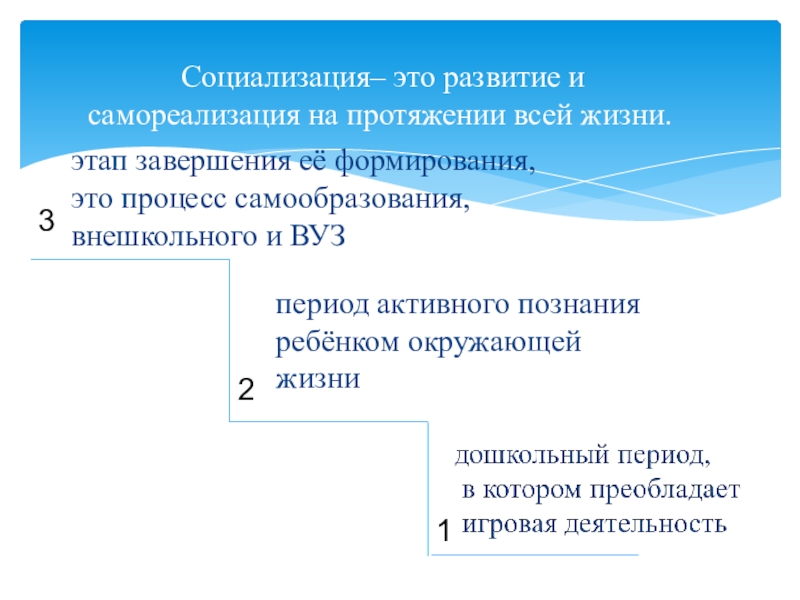 Социализация– это развитие и самореализация на протяжении всей жизни.

3

этап завершения её формирования, это процесс самообразования, внешкольного и ВУЗ

2

период активного познания ребёнком окружающей жизни

1

дошкольный период, в котором преобладает игровая деятельность